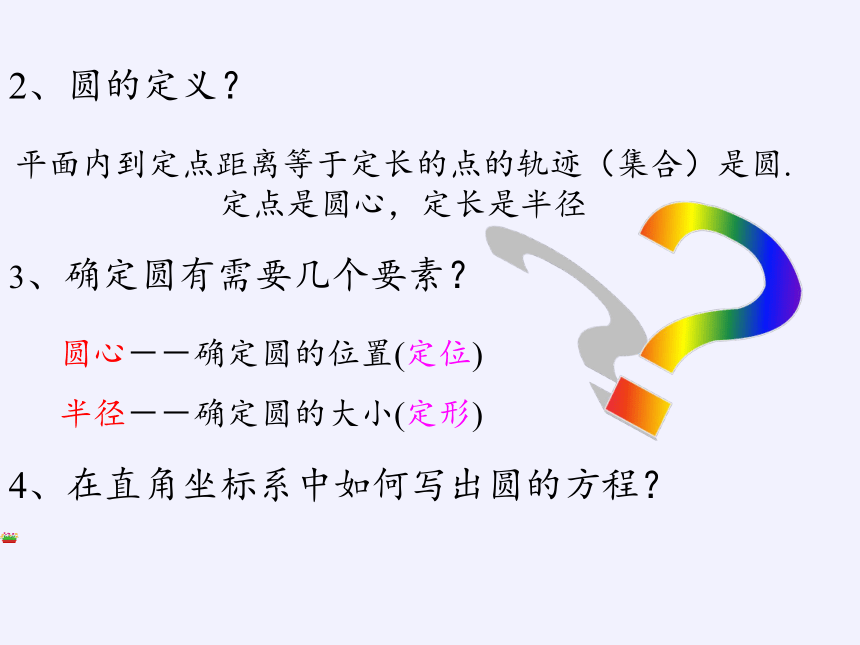 2、圆的定义？

平面内到定点距离等于定长的点的轨迹（集合）是圆.
定点是圆心，定长是半径

3、确定圆有需要几个要素？

圆心——确定圆的位置(定位)

半径——确定圆的大小(定形)

4、在直角坐标系中如何写出圆的方程？